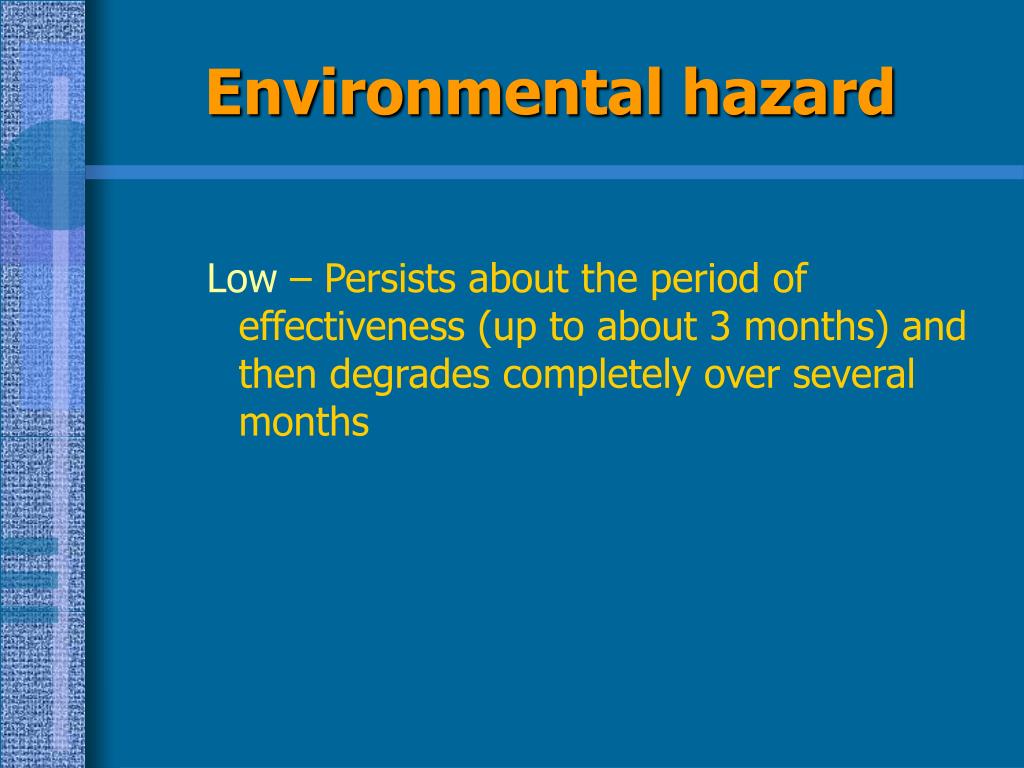 Environmental hazard

Low – Persists about the period of effectiveness (up to about 3 months) and then degrades completely over several months